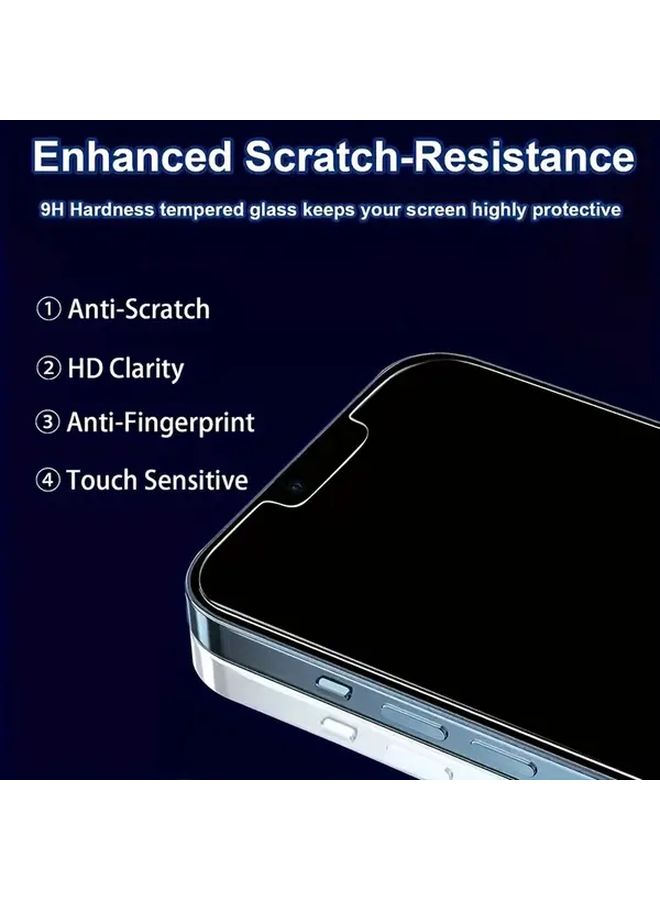 Enhanced Scratch-Resistance

9H Hardness tempered glass keeps your screen highly protective

① Anti-Scratch

② HD Clarity

③ Anti-Fingerprint

④ Touch Sensitive